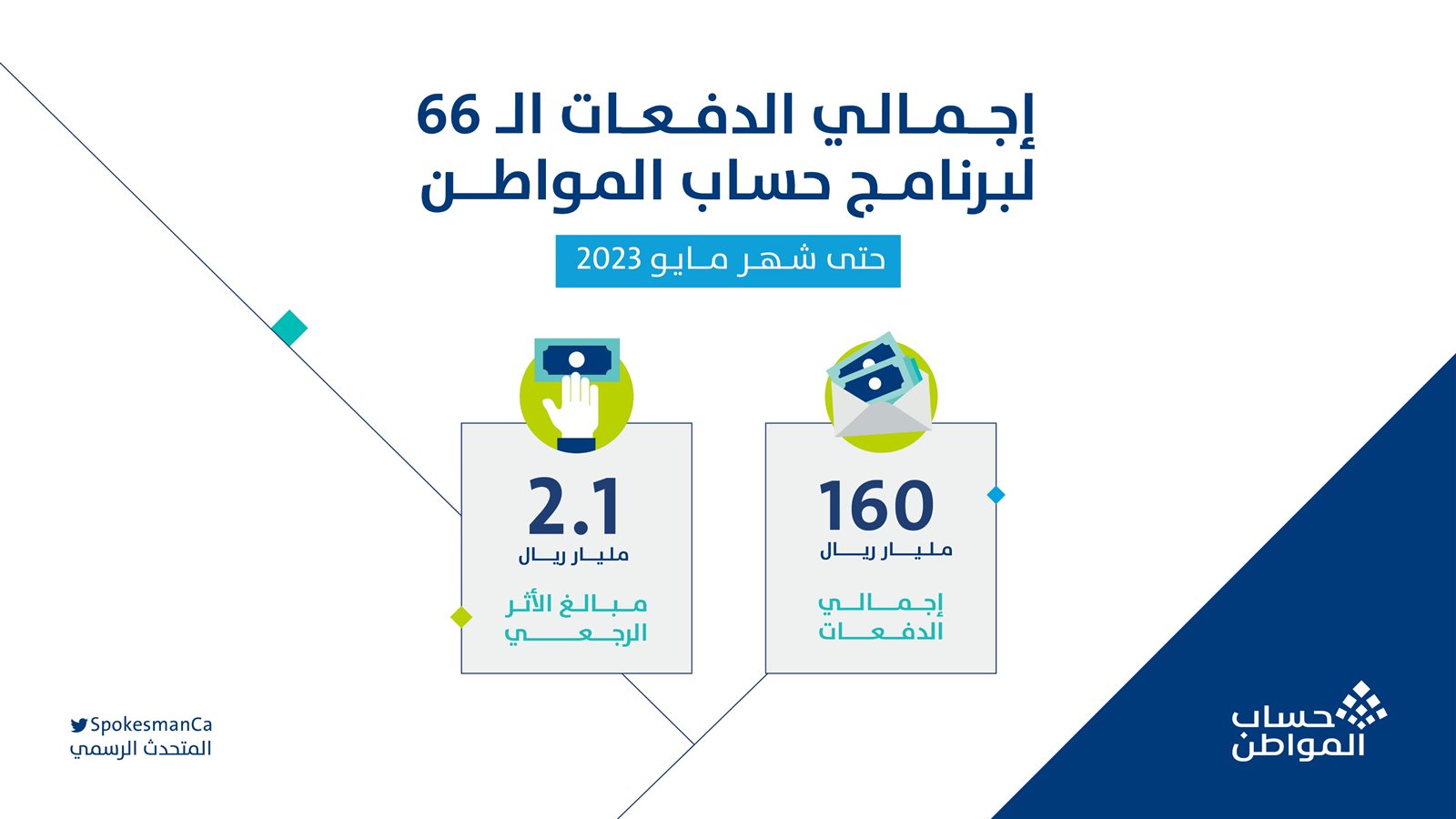 إجمالي الدفعات الـ 66
لبرنامج حساب المواطن

حتى شهر مايو 2023

160
مليار ريال
إجمالي الدفعات

2.1
مليار ريال
مبالغ الأثر الرجعي

SpokesmanCa
المتحدث الرسمي

حساب المواطن